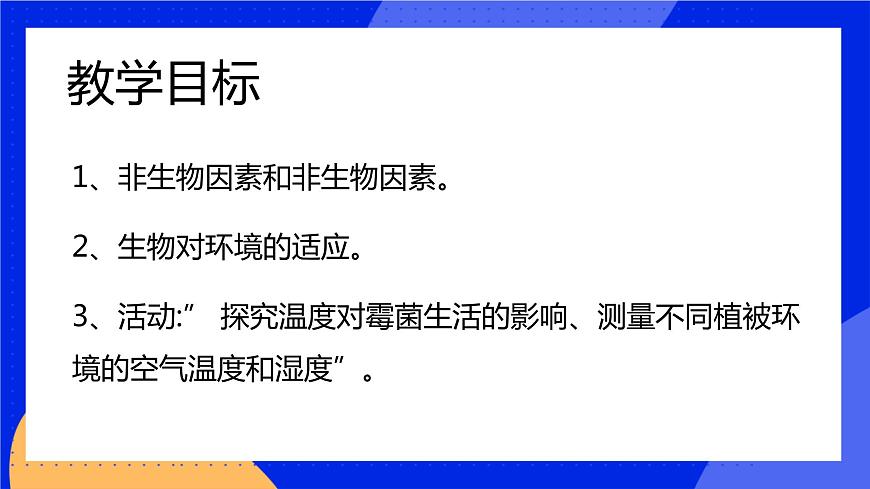 教学目标

1、非生物因素和非生物因素。

2、生物对环境的适应。

3、活动:” 探究温度对霉菌生活的影响、测量不同植被环境的空气温度和湿度”。